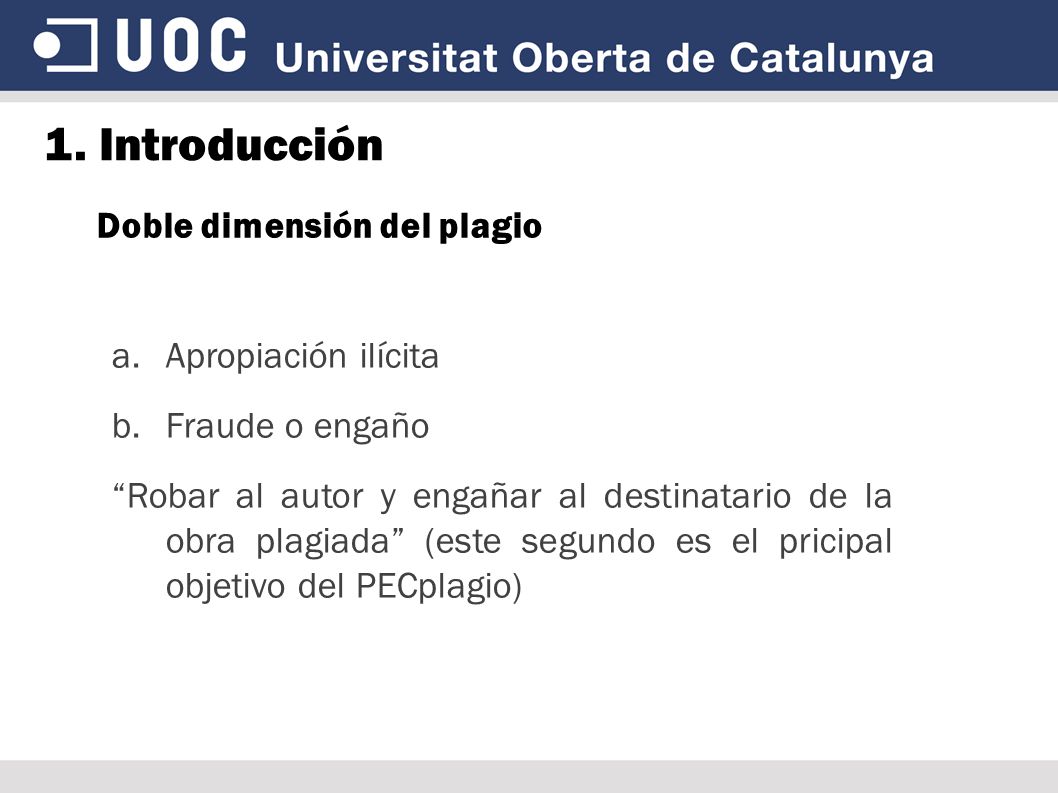 UOC Universitat Oberta de Catalunya

1. Introducción

Doble dimensión del plagio

a. Apropiación ilícita

b. Fraude o engaño

“Robar al autor y engañar al destinatario de la obra plagiada” (este segundo es el pricipal objetivo del PECplagio)